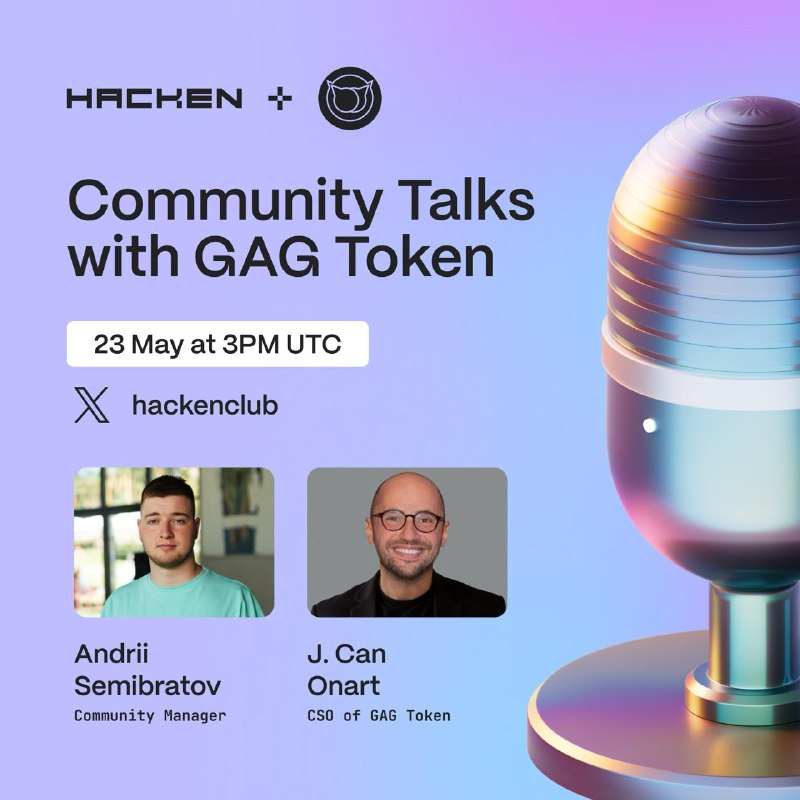 HACKEN +

Community Talks with GAG Token

23 May at 3PM UTC

hackenclub

Andrii Semibratov
Community Manager

J. Can Onart
CSO of GAG Token